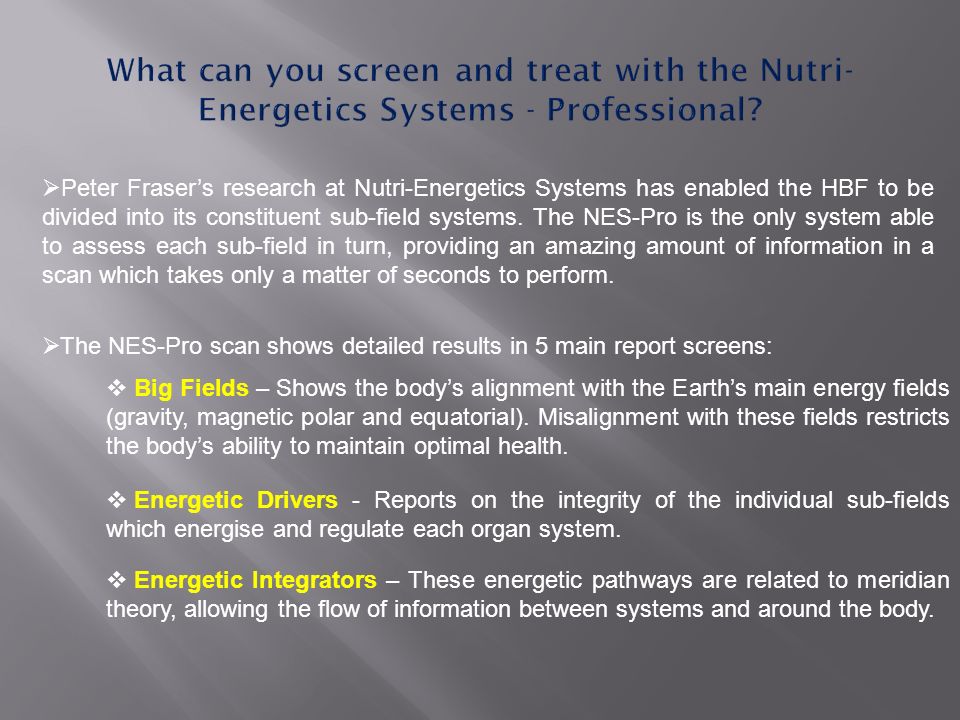 What can you screen and treat with the Nutri-Energetics Systems - Professional?

➢Peter Fraser's research at Nutri-Energetics Systems has enabled the HBF to be divided into its constituent sub-field systems. The NES-Pro is the only system able to assess each sub-field in turn, providing an amazing amount of information in a scan which takes only a matter of seconds to perform.

➢The NES-Pro scan shows detailed results in 5 main report screens:

❖ Big Fields – Shows the body's alignment with the Earth's main energy fields (gravity, magnetic polar and equatorial). Misalignment with these fields restricts the body's ability to maintain optimal health.

❖ Energetic Drivers - Reports on the integrity of the individual sub-fields which energise and regulate each organ system.

❖ Energetic Integrators – These energetic pathways are related to meridian theory, allowing the flow of information between systems and around the body.